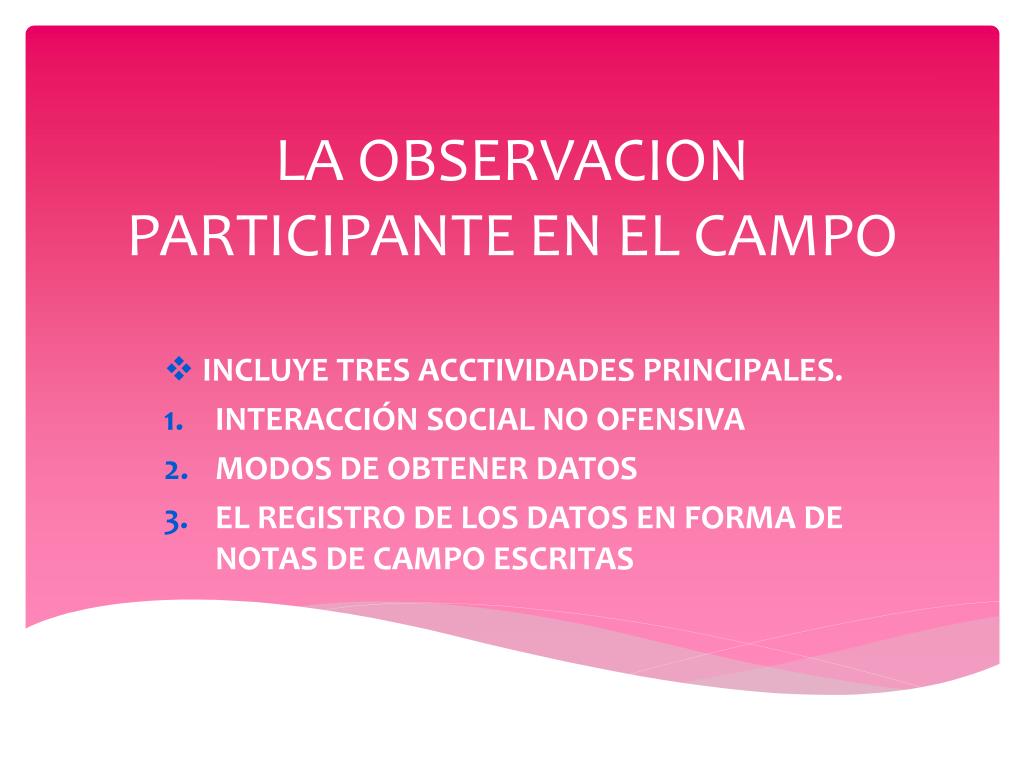 LA OBSERVACION PARTICIPANTE EN EL CAMPO

❖ INCLUYE TRES ACCTIVIDADES PRINCIPALES.
1. INTERACCIÓN SOCIAL NO OFENSIVA
2. MODOS DE OBTENER DATOS
3. EL REGISTRO DE LOS DATOS EN FORMA DE NOTAS DE CAMPO ESCRITAS